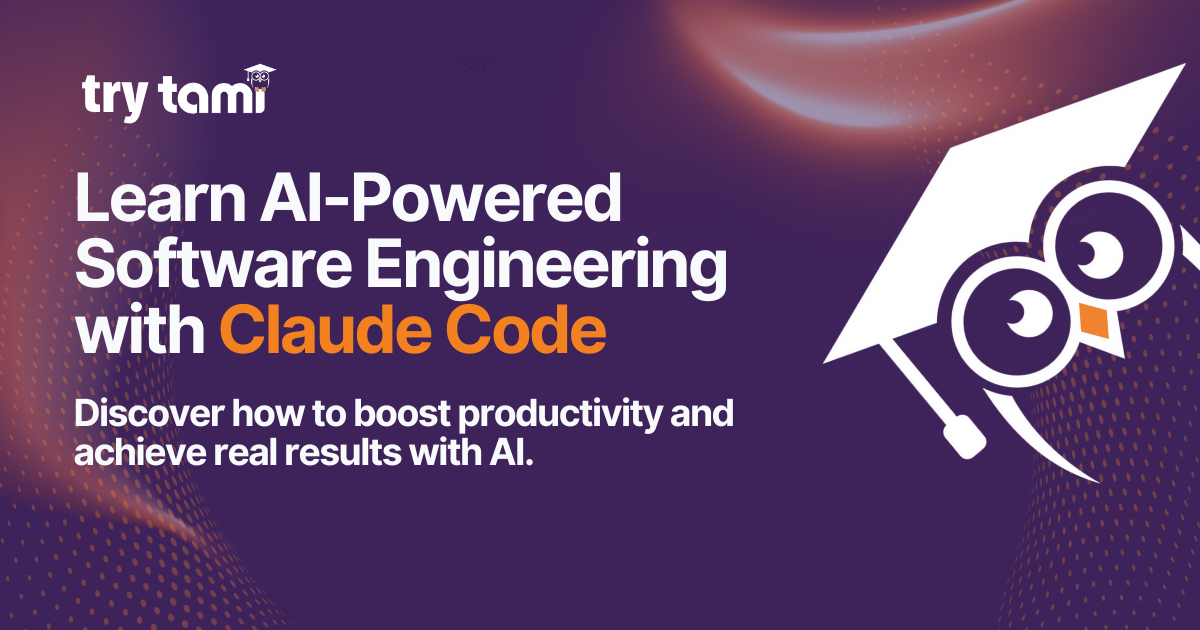 try tami

Learn AI-Powered Software Engineering with Claude Code

Discover how to boost productivity and achieve real results with AI.